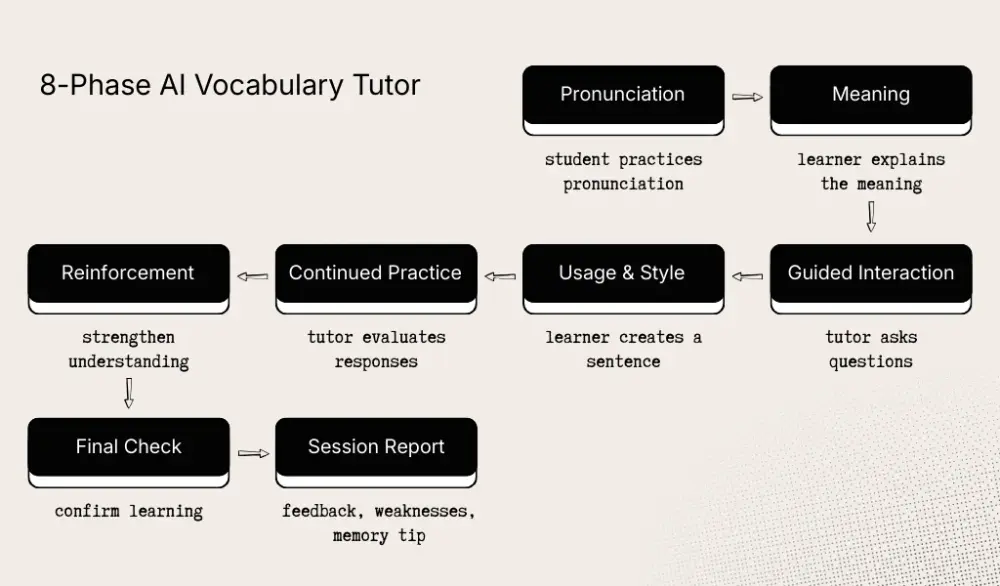 8-Phase AI Vocabulary Tutor

Pronunciation

student practices pronunciation

Meaning

learner explains the meaning

Guided Interaction

tutor asks questions

Usage & Style

learner creates a sentence

Continued Practice

tutor evaluates responses

Reinforcement

strengthen understanding

Final Check

confirm learning

Session Report

feedback, weaknesses, memory tip